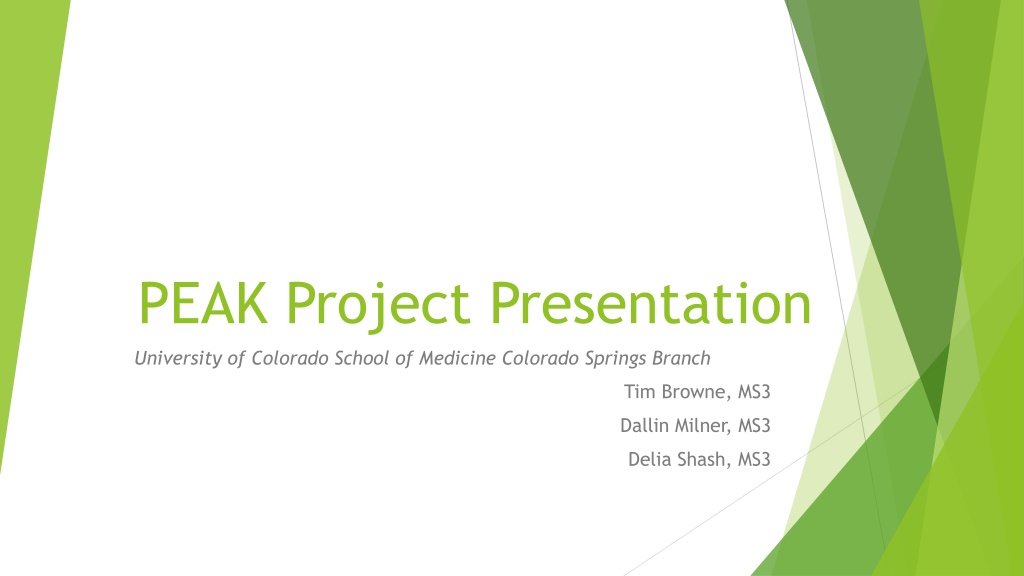 PEAK Project Presentation

University of Colorado School of Medicine Colorado Springs Branch

Tim Browne, MS3

Dallin Milner, MS3

Delia Shash, MS3